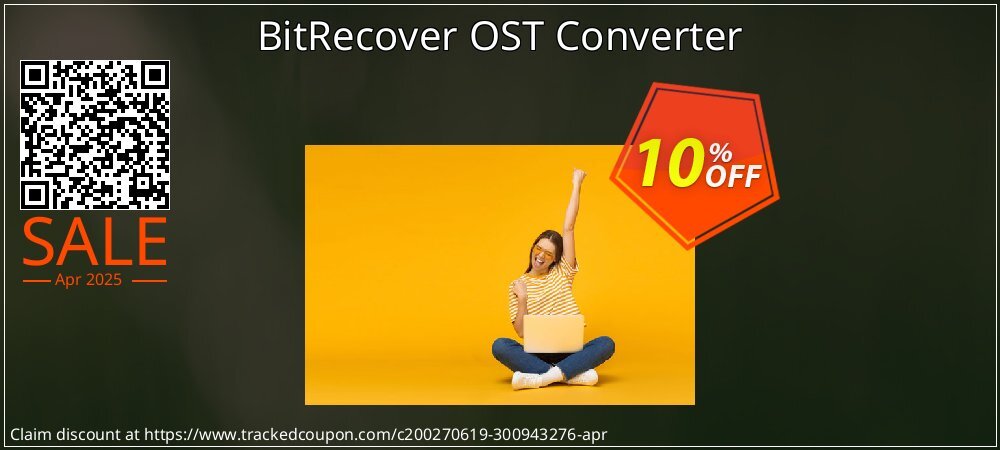 BitRecover OST Converter

SALE

Apr 2025

10% OFF

Claim discount at https://www.trackedcoupon.com/c200270619-300943276-apr